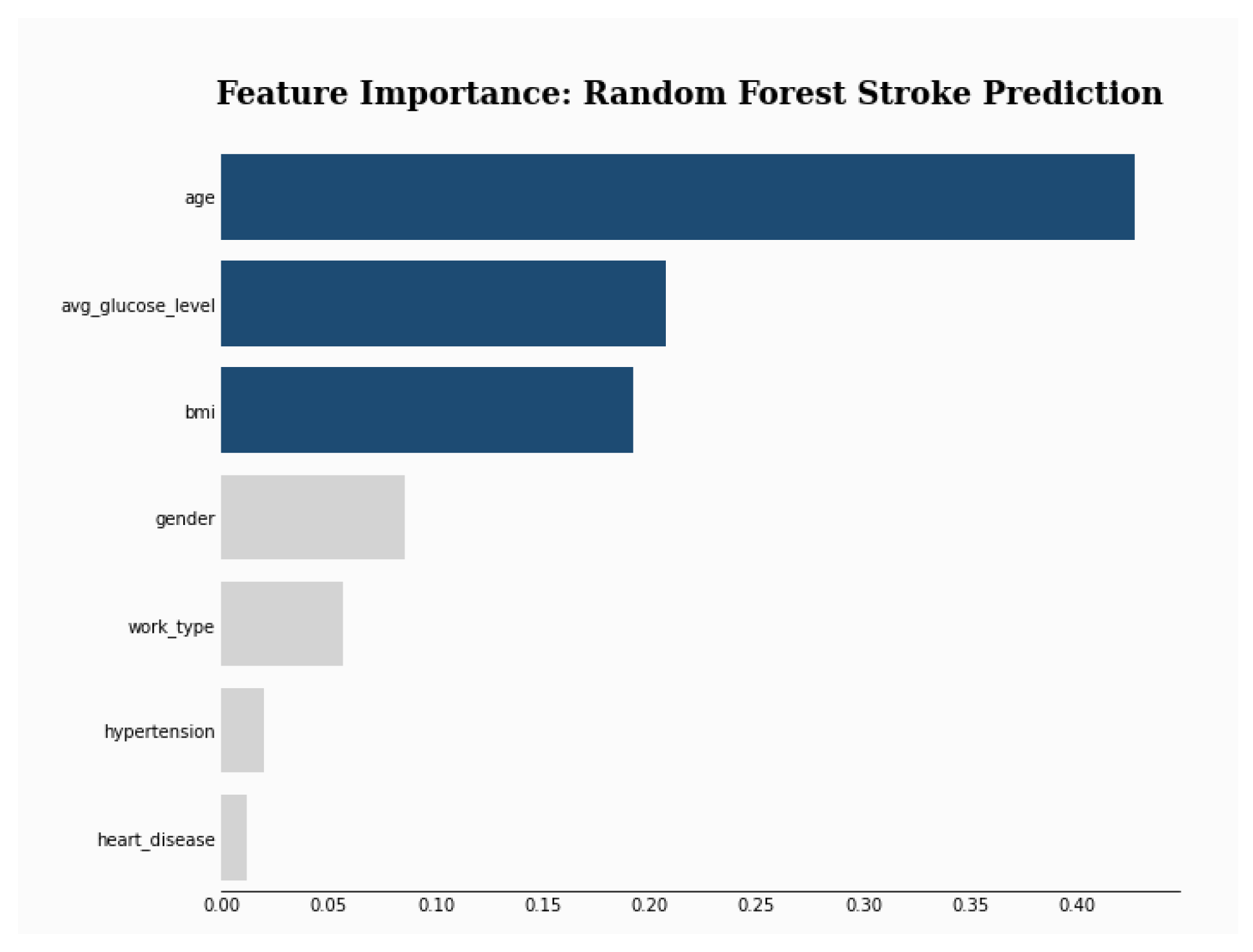 Feature Importance: Random Forest Stroke Prediction

age
avg_glucose_level
bmi
gender
work_type
hypertension
heart_disease

0.00 0.05 0.10 0.15 0.20 0.25 0.30 0.35 0.40